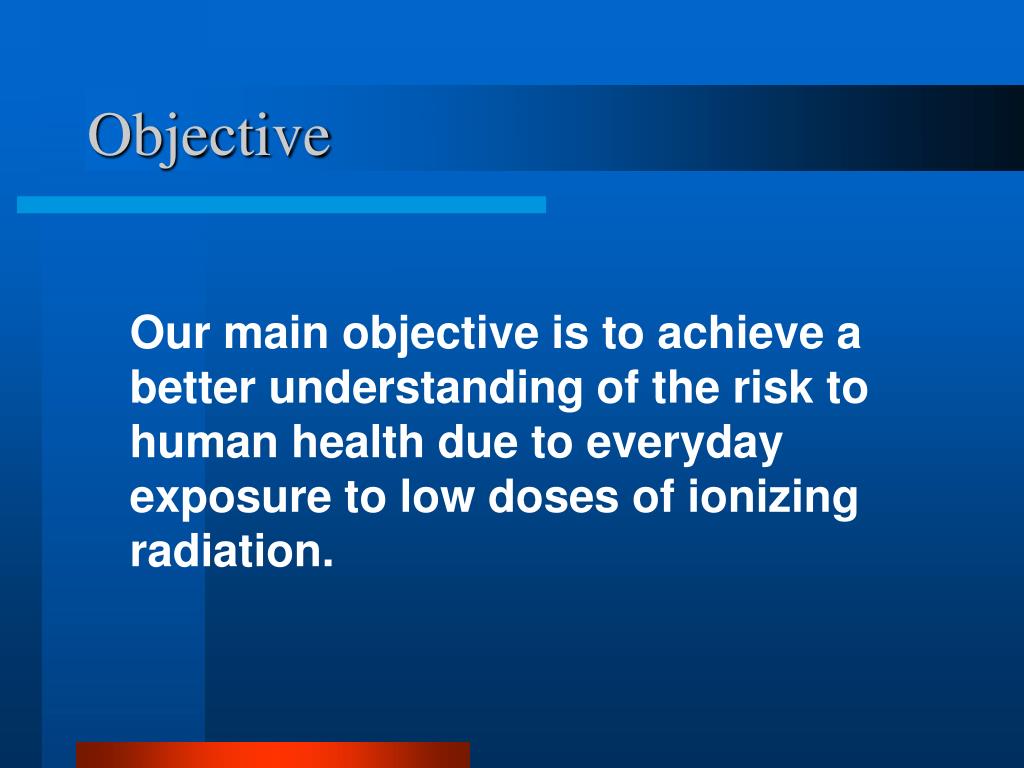 Objective

Our main objective is to achieve a better understanding of the risk to human health due to everyday exposure to low doses of ionizing radiation.